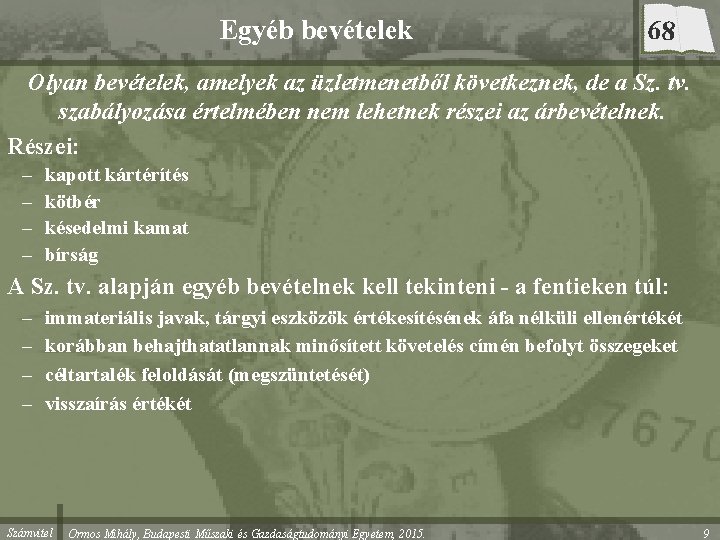 Egyéb bevételek

68

Olyan bevételek, amelyek az üzletmenetből következnek, de a Sz. tv. szabályozása értelmében nem lehetnek részei az árbevételnek.

Részei:
– kapott kártérítés
– kötbér
– késedelmi kamat
– bírság

A Sz. tv. alapján egyéb bevételnek kell tekinteni - a fentieken túl:
– immateriális javak, tárgyi eszközök értékesítésének áfa nélküli ellenértékét
– korábban behajthatatlannak minősített követelés címén befolyt összegeket
– céltartalék feloldását (megszüntetését)
– visszaírás értékét

Számvitel   Ormos Mihály, Budapesti Műszaki és Gazdaságtudományi Egyetem, 2015.   9